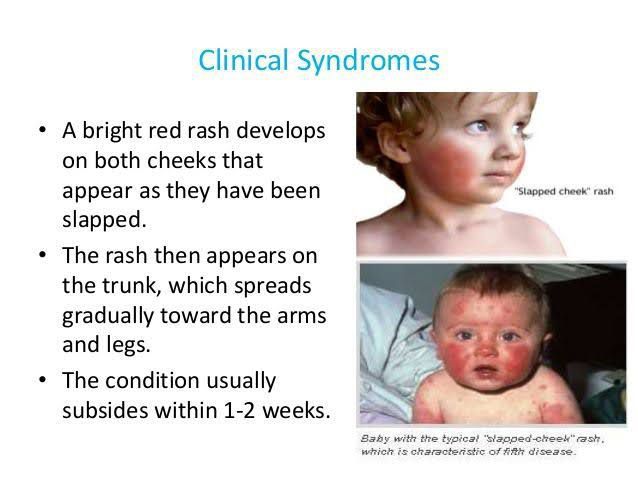 Clinical Syndromes

• A bright red rash develops on both cheeks that appear as they have been slapped.
• The rash then appears on the trunk, which spreads gradually toward the arms and legs.
• The condition usually subsides within 1-2 weeks.

"Slapped cheek" rash

Baby with the typical "slapped-cheek" rash, which is characteristic of fifth disease.